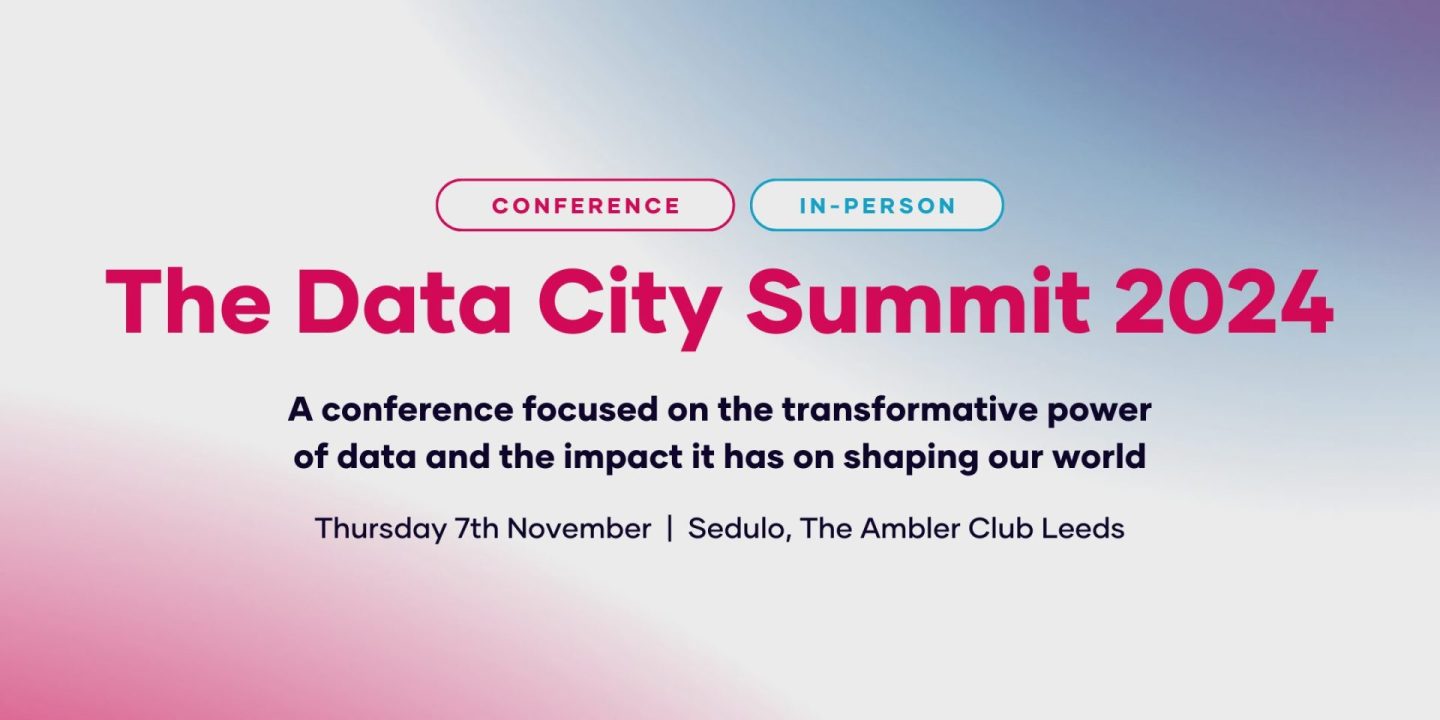 CONFERENCE IN-PERSON

The Data City Summit 2024

A conference focused on the transformative power of data and the impact it has on shaping our world

Thursday 7th November | Sedulo, The Ambler Club Leeds